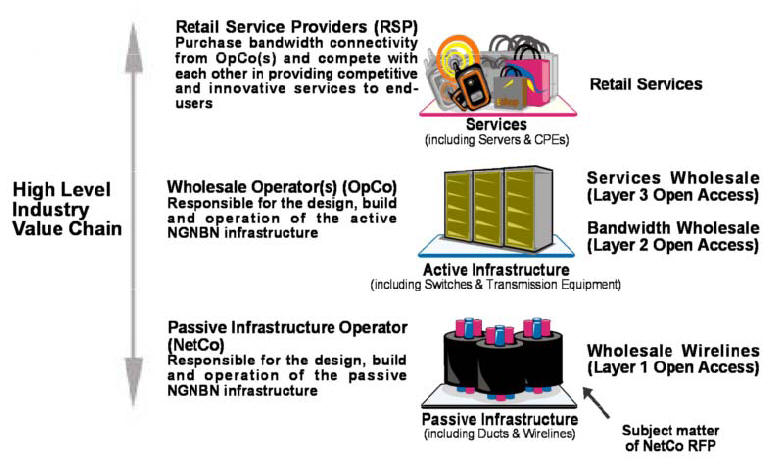 High Level Industry Value Chain

Retail Service Providers (RSP)
Purchase bandwidth connectivity from OpCo(s) and compete with each other in providing competitive and innovative services to end-users

Services
(including Servers & CPEs)

Retail Services

Wholesale Operator(s) (OpCo)
Responsible for the design, build and operation of the active NGNBN infrastructure

Active Infrastructure
(including Switches & Transmission Equipment)

Services Wholesale
(Layer 3 Open Access)

Bandwidth Wholesale
(Layer 2 Open Access)

Passive Infrastructure Operator (NetCo)
Responsible for the design, build and operation of the passive NGNBN infrastructure

Passive Infrastructure
(including Ducts & Wirelines)

Wholesale Wirelines
(Layer 1 Open Access)

Subject matter of NetCo RFP